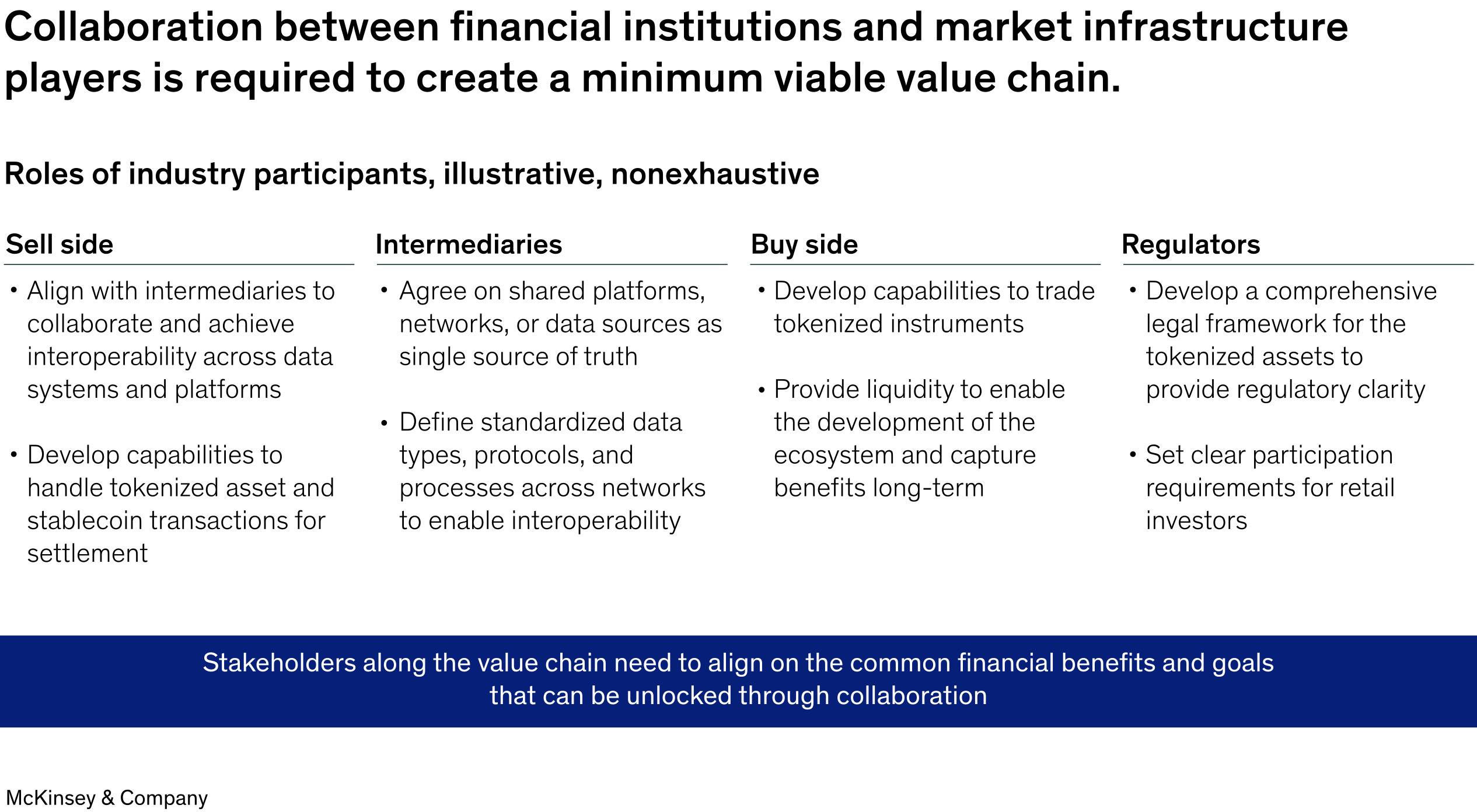 Collaboration between financial institutions and market infrastructure players is required to create a minimum viable value chain.

Roles of industry participants, illustrative, nonexhaustive

Sell side

• Align with intermediaries to collaborate and achieve interoperability across data systems and platforms

• Develop capabilities to handle tokenized asset and stablecoin transactions for settlement

Intermediaries

• Agree on shared platforms, networks, or data sources as single source of truth

• Define standardized data types, protocols, and processes across networks to enable interoperability

Buy side

• Develop capabilities to trade tokenized instruments

• Provide liquidity to enable the development of the ecosystem and capture benefits long-term

Regulators

• Develop a comprehensive legal framework for the tokenized assets to provide regulatory clarity

• Set clear participation requirements for retail investors

Stakeholders along the value chain need to align on the common financial benefits and goals that can be unlocked through collaboration

McKinsey & Company